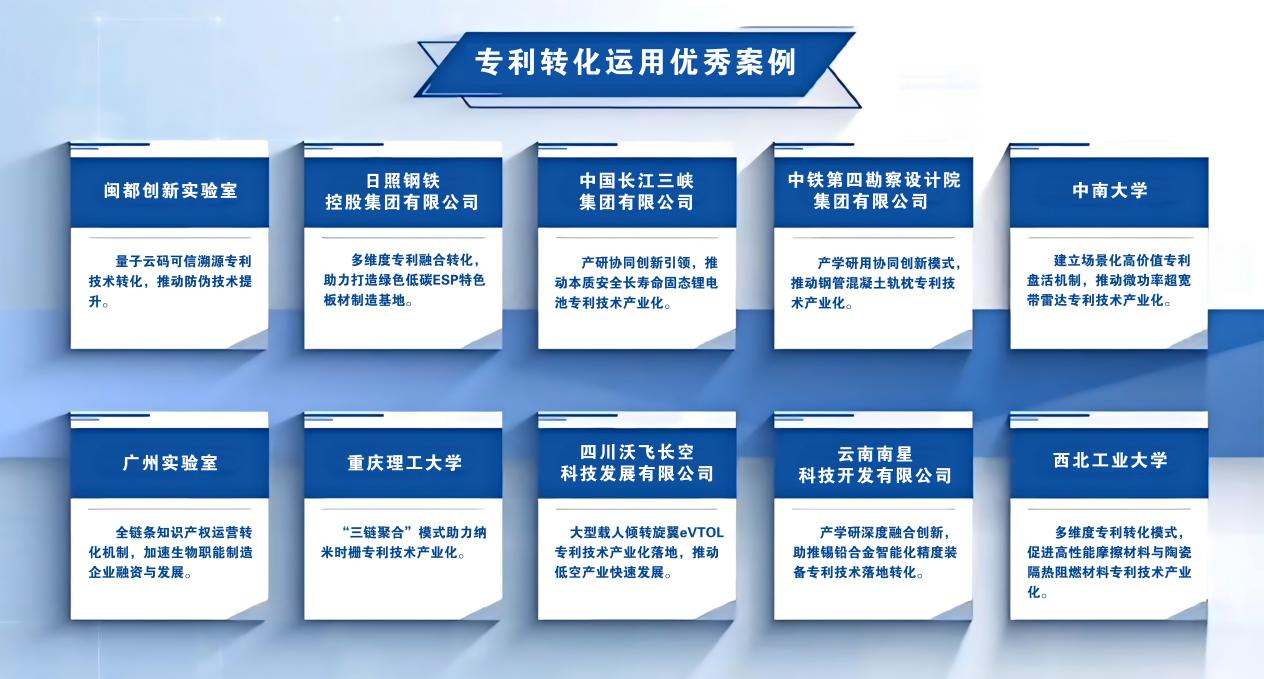 专利转化运用优秀案例

闽都创新实验室

量子云码可信溯源专利技术转化，推动防伪技术提升。

日照钢铁控股集团有限公司

多维度专利融合转化，助力打造绿色低碳ESP特色板材制造基地。

中国长江三峡集团有限公司

产研协同创新引领，推动本质安全长寿命固态锂电池专利技术产业化。

中铁第四勘察设计院集团有限公司

产学研用协同创新模式，推动钢管混凝土轨枕专利技术产业化。

中南大学

建立场景化高价值专利盘活机制，推动微功率超宽带雷达专利技术产业化。

广州实验室

全链条知识产权运营转化机制，加速生物职能制造企业融资与发展。

重庆理工大学

“三链聚合”模式助力纳米时栅专利技术产业化。

四川沃飞长空科技发展有限公司

大型载人倾转旋翼eVTOL专利技术产业化落地，推动低空产业快速发展。

云南南星科技开发有限公司

产学研深度融合创新，助推锡铅合金智能化精度装备专利技术落地转化。

西北工业大学

多维度专利转化模式，促进高性能摩擦材料与陶瓷隔热阻燃材料专利技术产业化。